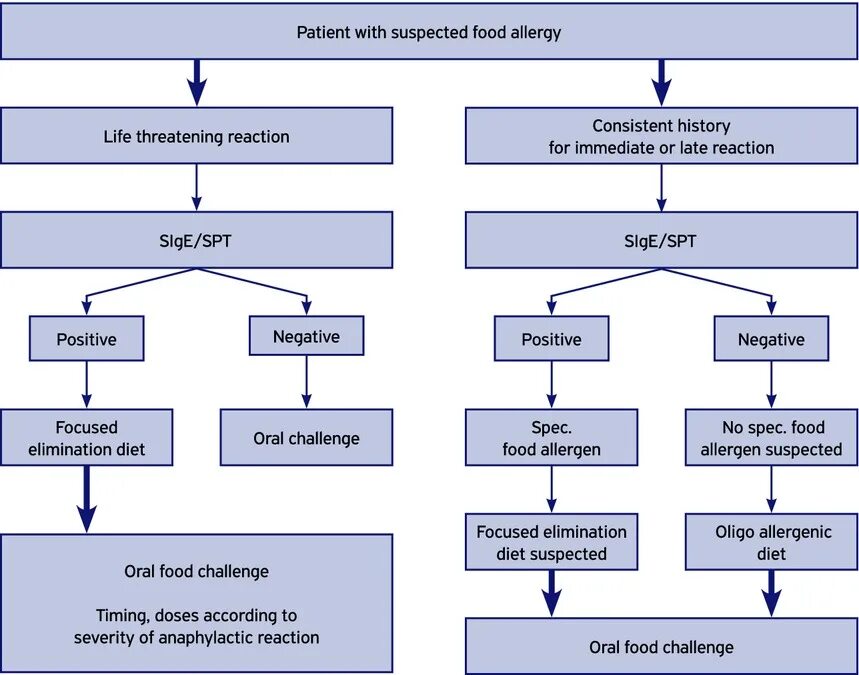 Patient with suspected food allergy

Life threatening reaction

SIgE/SPT

Positive

Negative

Focused elimination diet

Oral challenge

Oral food challenge

Timing, doses according to severity of anaphylactic reaction

Consistent history for immediate or late reaction

SIgE/SPT

Positive

Negative

Spec. food allergen

No spec. food allergen suspected

Focused elimination diet suspected

Oligo allergenic diet

Oral food challenge